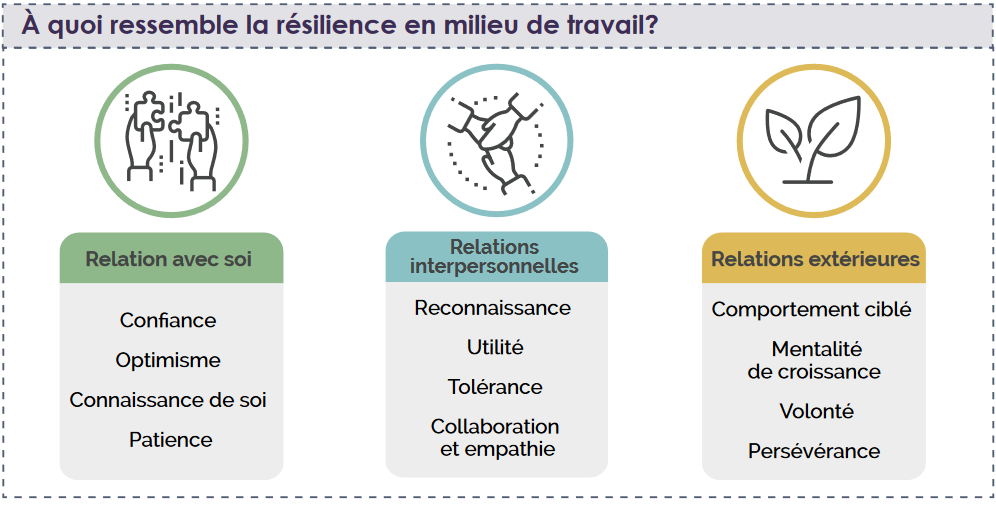 À quoi ressemble la résilience en milieu de travail?

Relation avec soi

Confiance

Optimisme

Connaissance de soi

Patience

Relations interpersonnelles

Reconnaissance

Utilité

Tolérance

Collaboration et empathie

Relations extérieures

Comportement ciblé

Mentalité de croissance

Volonté

Persévérance